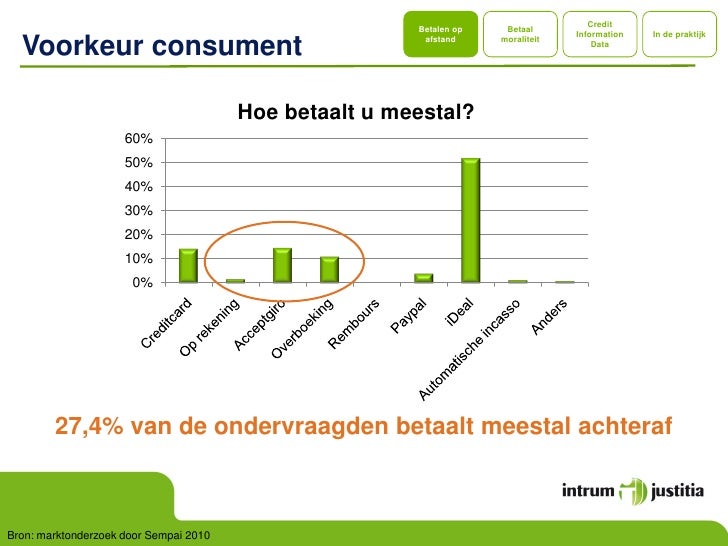 Voorkeur consument

Betalen op afstand

Betaal moraliteit

Credit Information Data

In de praktijk

Hoe betaalt u meestal?

60%
50%
40%
30%
20%
10%
0%

Creditcard
Op rekening
Acceptgiro
Overboeking
Rembours
Paypal
iDeal
Automatische incasso
Anders

27,4% van de ondervraagden betaalt meestal achteraf

intrum justitia

Bron: marktonderzoek door Sempai 2010